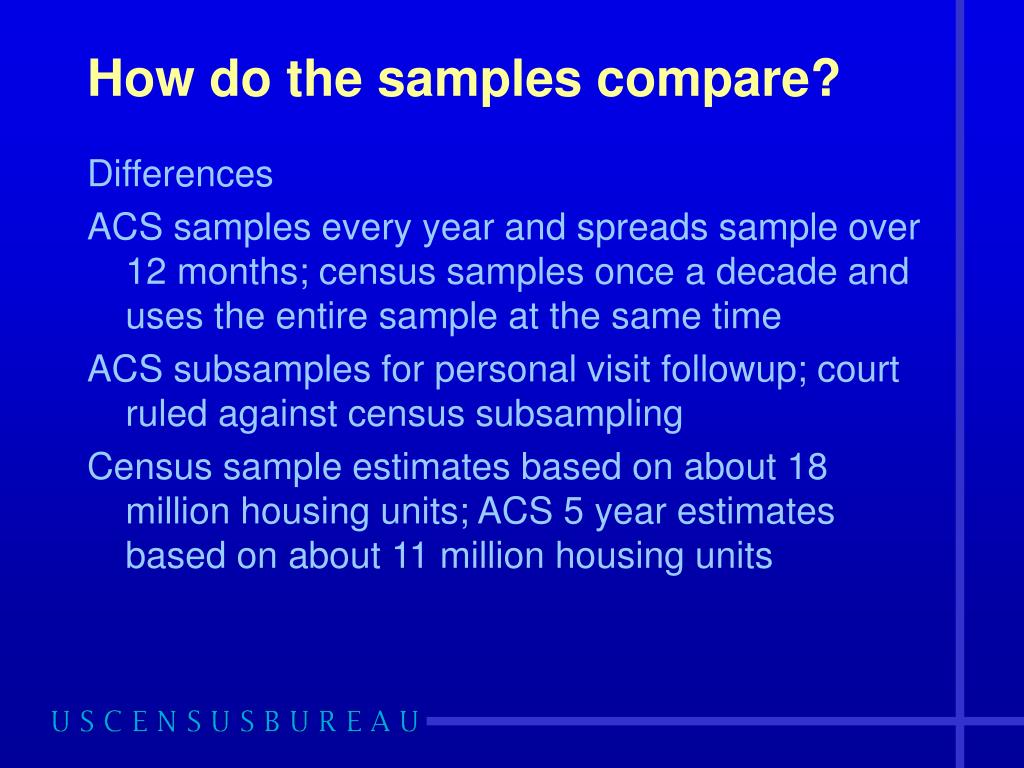 How do the samples compare?

Differences

ACS samples every year and spreads sample over 12 months; census samples once a decade and uses the entire sample at the same time

ACS subsamples for personal visit followup; court ruled against census subsampling

Census sample estimates based on about 18 million housing units; ACS 5 year estimates based on about 11 million housing units

USCENSUSBUREAU